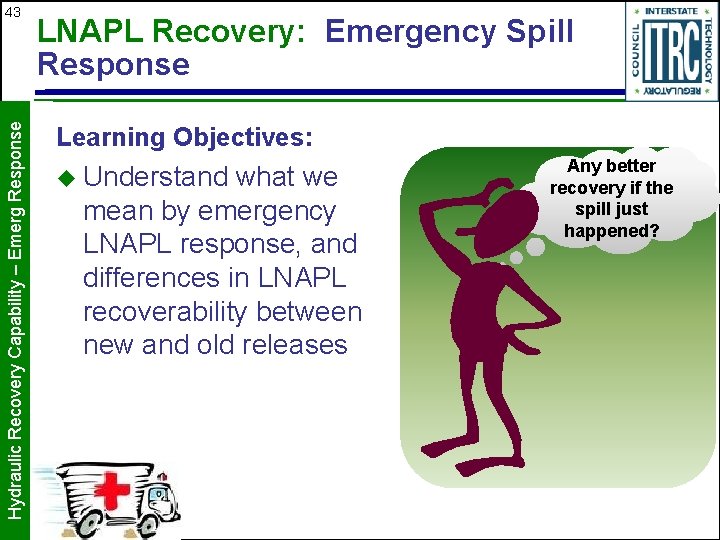 43

LNAPL Recovery: Emergency Spill Response

INTERSTATE TECHNOLOGY REGULATORY COUNCIL ITRC

Hydraulic Recovery Capability – Emerg Response

Learning Objectives:

◆ Understand what we mean by emergency LNAPL response, and differences in LNAPL recoverability between new and old releases

Any better recovery if the spill just happened?